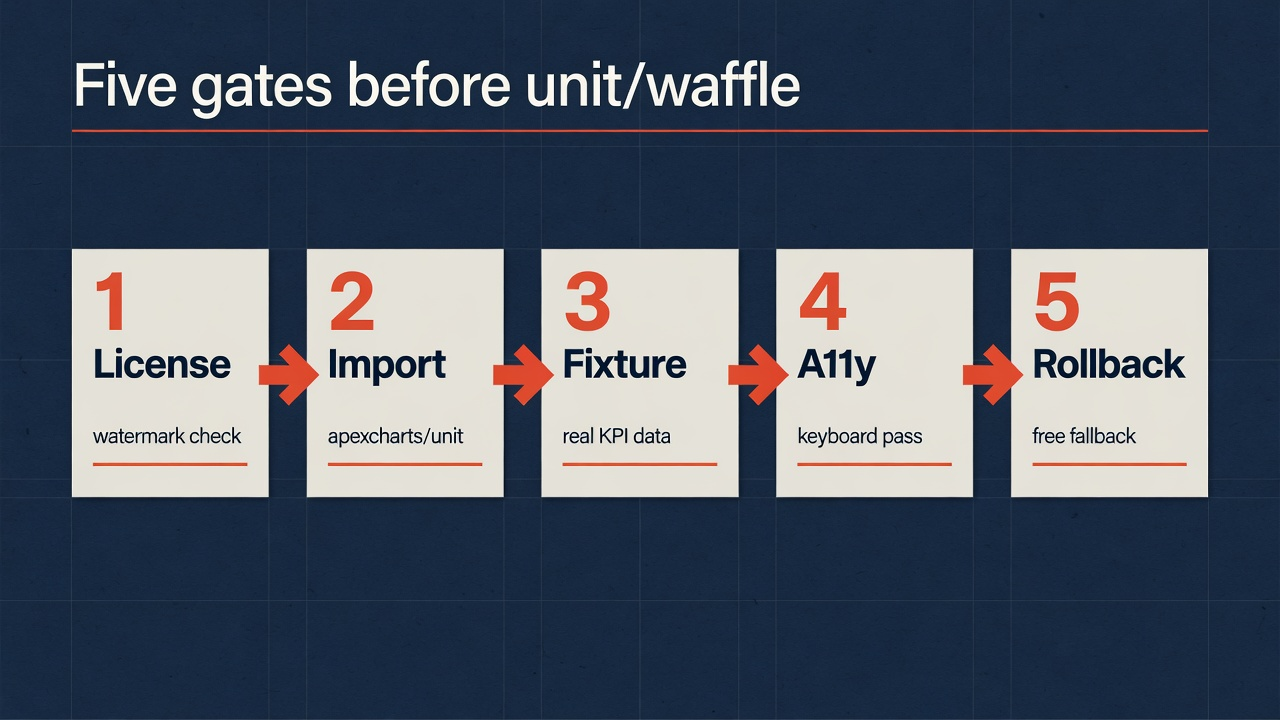 Five gates before unit/waffle

1
License
watermark check

2
Import
apexcharts/unit

3
Fixture
real KPI data

4
A11y
keyboard pass

5
Rollback
free fallback